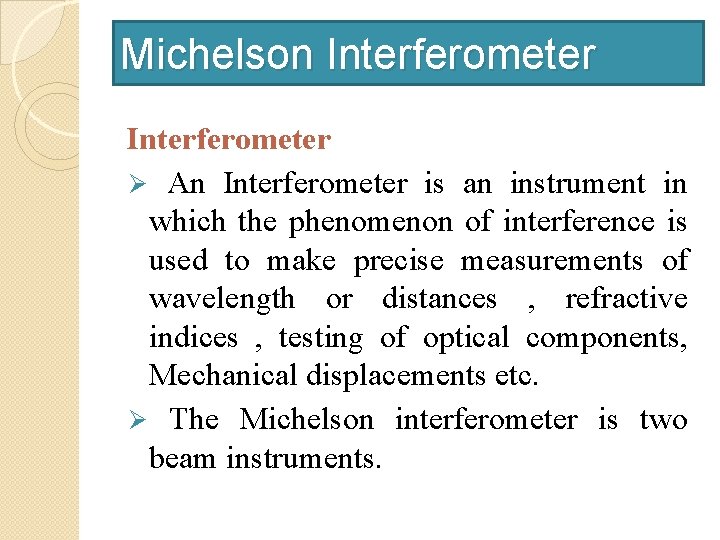 Michelson Interferometer

Interferometer

➢ An Interferometer is an instrument in which the phenomenon of interference is used to make precise measurements of wavelength or distances , refractive indices , testing of optical components, Mechanical displacements etc.

➢ The Michelson interferometer is two beam instruments.